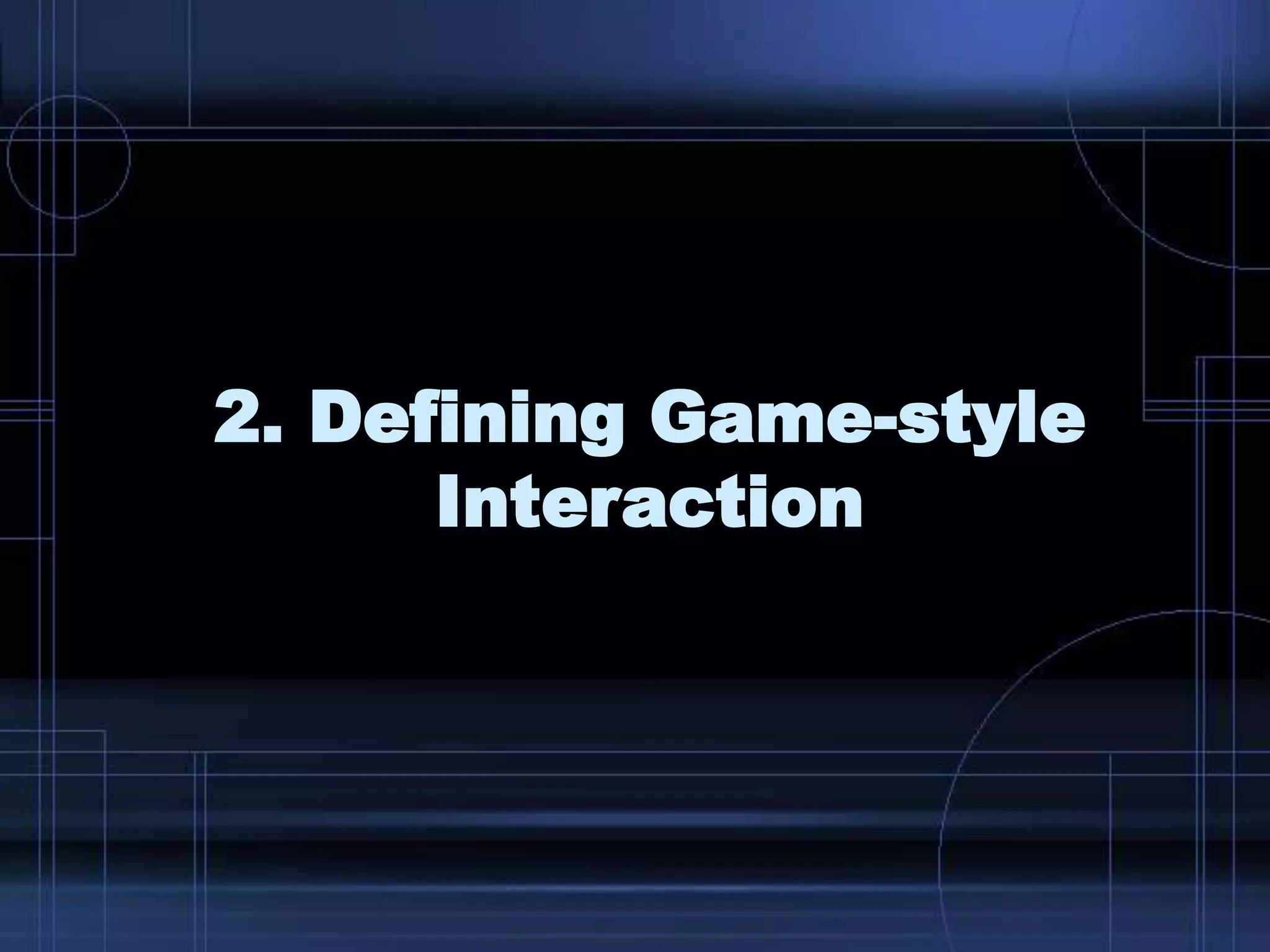 2. Defining Game-style Interaction